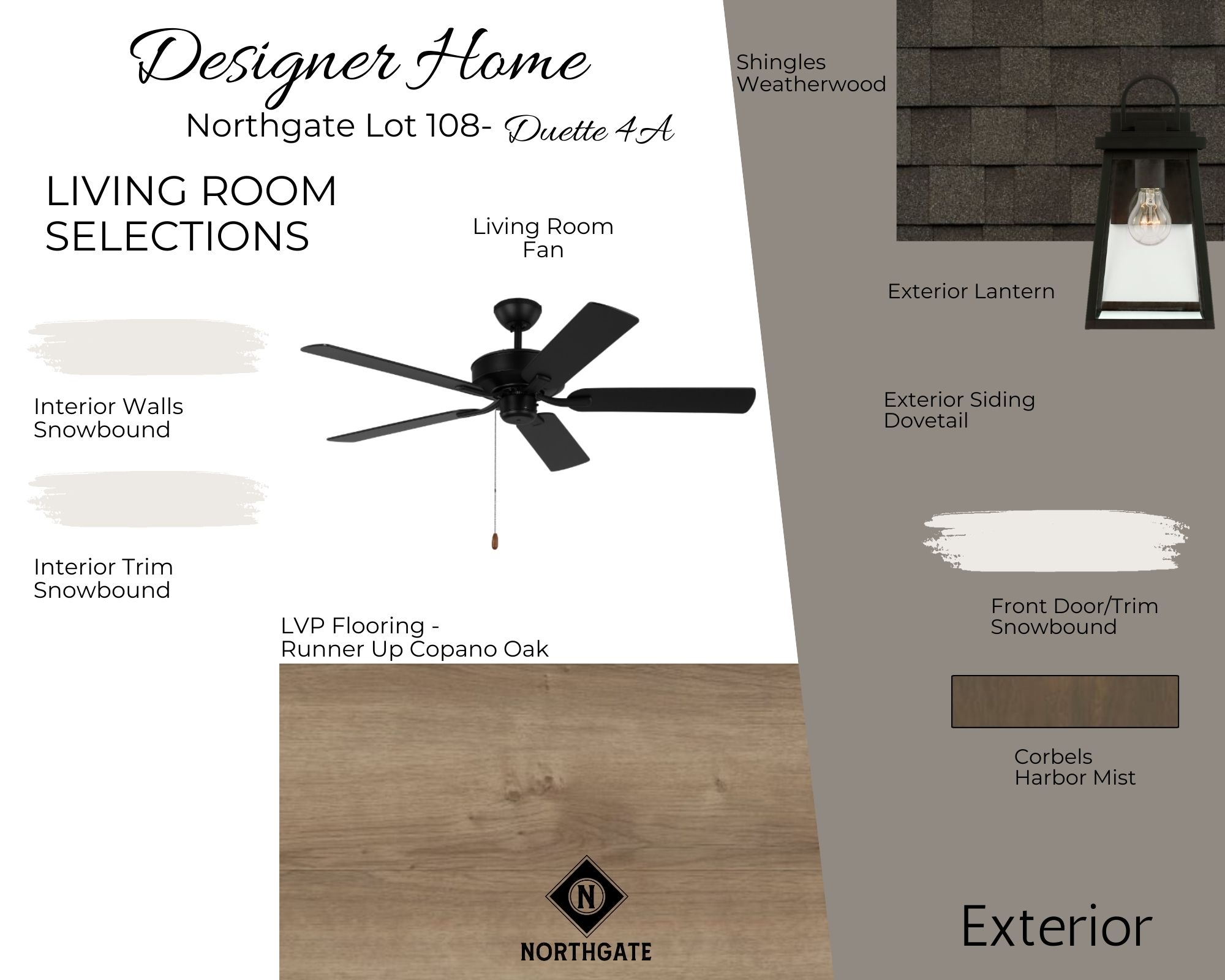 Designer Home

Northgate Lot 108- Duette 4A

LIVING ROOM SELECTIONS

Living Room Fan

Interior Walls
Snowbound

Interior Trim
Snowbound

LVP Flooring -
Runner Up Copano Oak

N

NORTHGATE

Shingles
Weatherwood

Exterior Lantern

Exterior Siding
Dovetail

Front Door/Trim
Snowbound

Corbels
Harbor Mist

Exterior